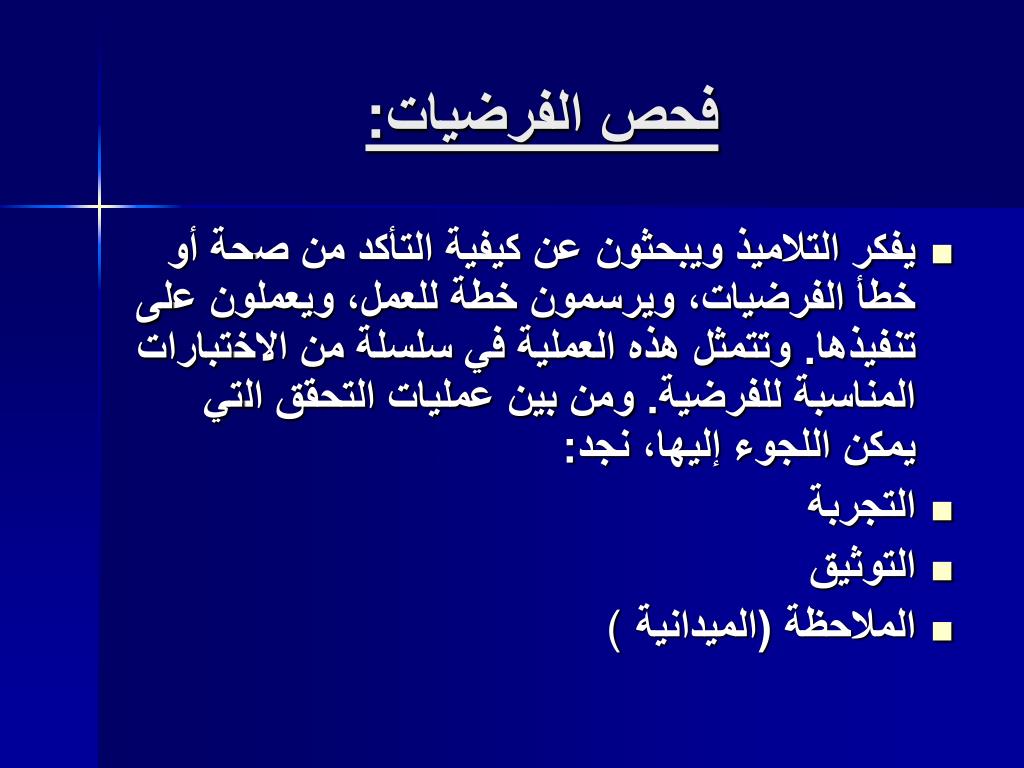 فحص الفرضيات:

يفكر التلاميذ ويبحثون عن كيفية التأكد من صحة أو خطأ الفرضيات، ويرسمون خطة للعمل، ويعملون على تنفيذها. وتتمثل هذه العملية في سلسلة من الاختبارات المناسبة للفرضية. ومن بين عمليات التحقق التي يمكن اللجوء إليها، نجد:

التجربة

التوثيق

الملاحظة (الميدانية )